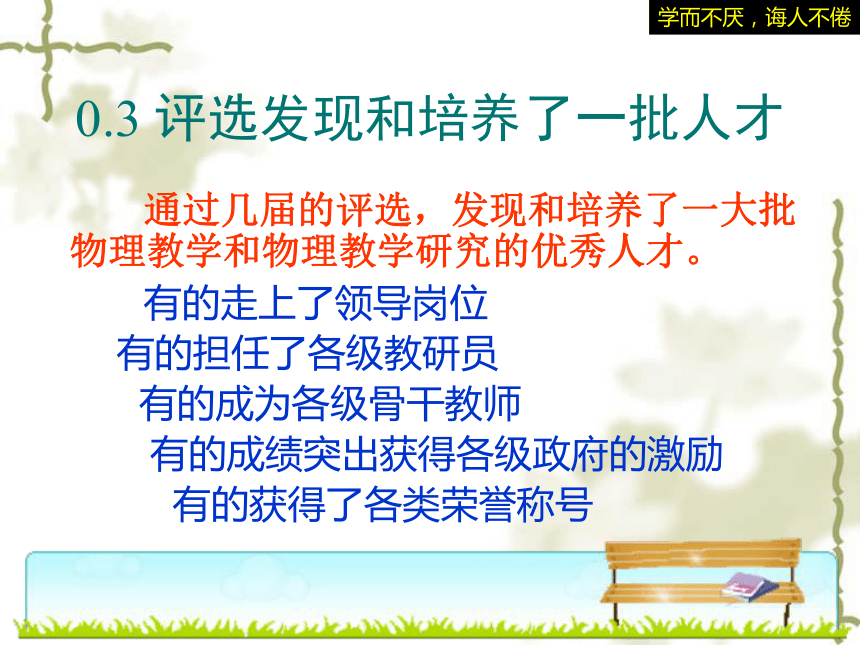 学而不厌，诲人不倦

0.3 评选发现和培养了一批人才

通过几届的评选，发现和培养了一大批物理教学和物理教学研究的优秀人才。

有的走上了领导岗位
有的担任了各级教研员
有的成为各级骨干教师
有的成绩突出获得各级政府的激励
有的获得了各类荣誉称号